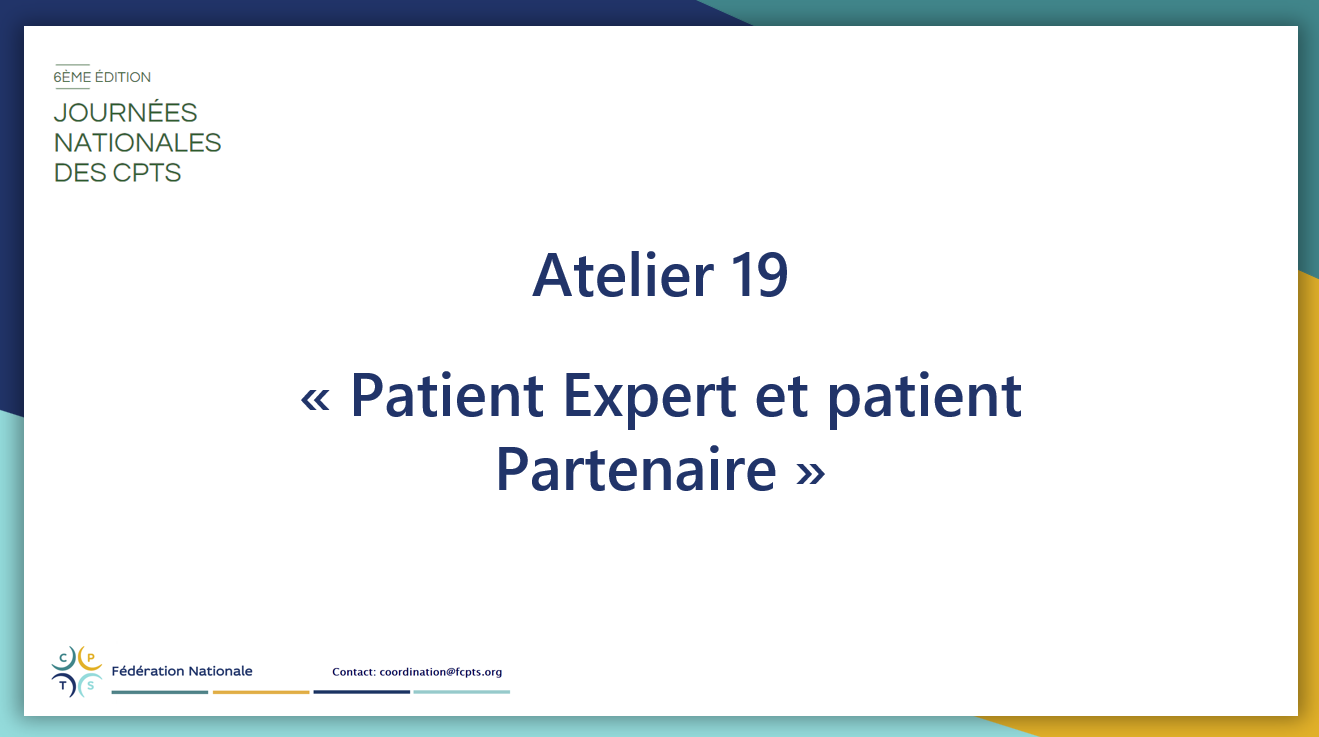 6ÈME ÉDITION
JOURNÉES NATIONALES DES CPTS

Atelier 19

« Patient Expert et patient Partenaire »

C P T S

Fédération Nationale

Contact: coordination@fcpts.org